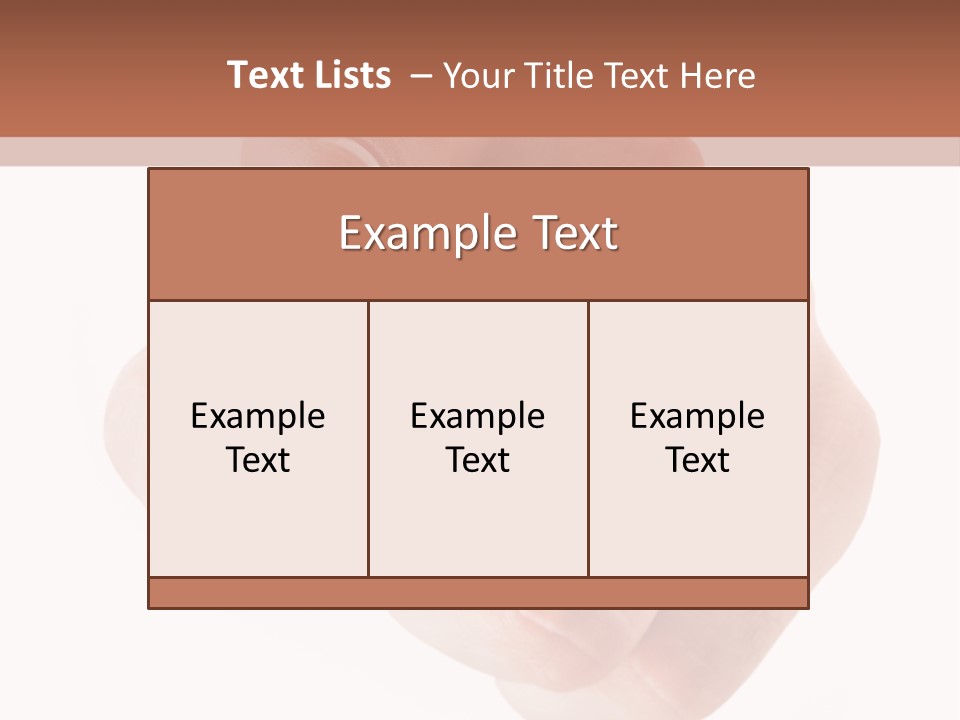 Text Lists – Your Title Text Here

Example Text

Example Text

Example Text

Example Text